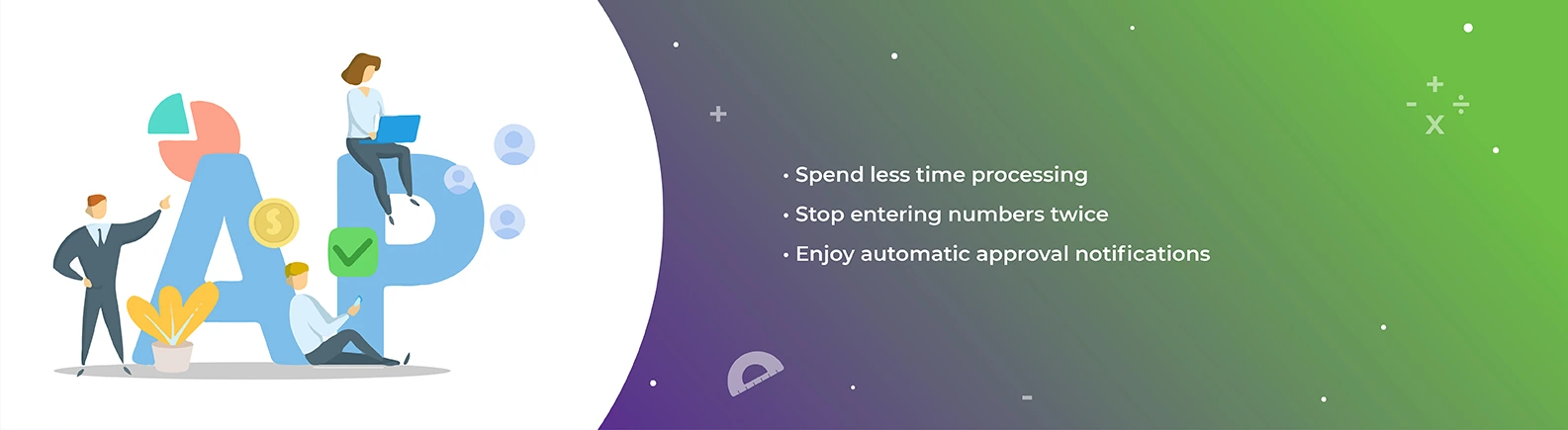 AP

• Spend less time processing
• Stop entering numbers twice
• Enjoy automatic approval notifications